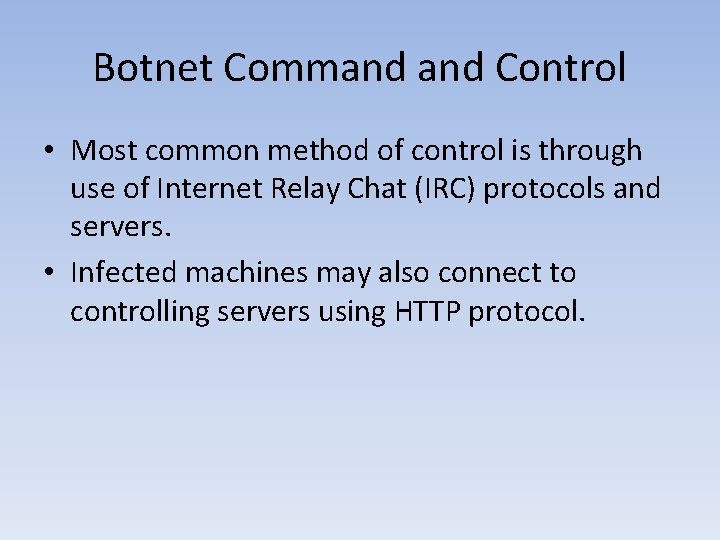 Botnet Command and Control

• Most common method of control is through use of Internet Relay Chat (IRC) protocols and servers.

• Infected machines may also connect to controlling servers using HTTP protocol.